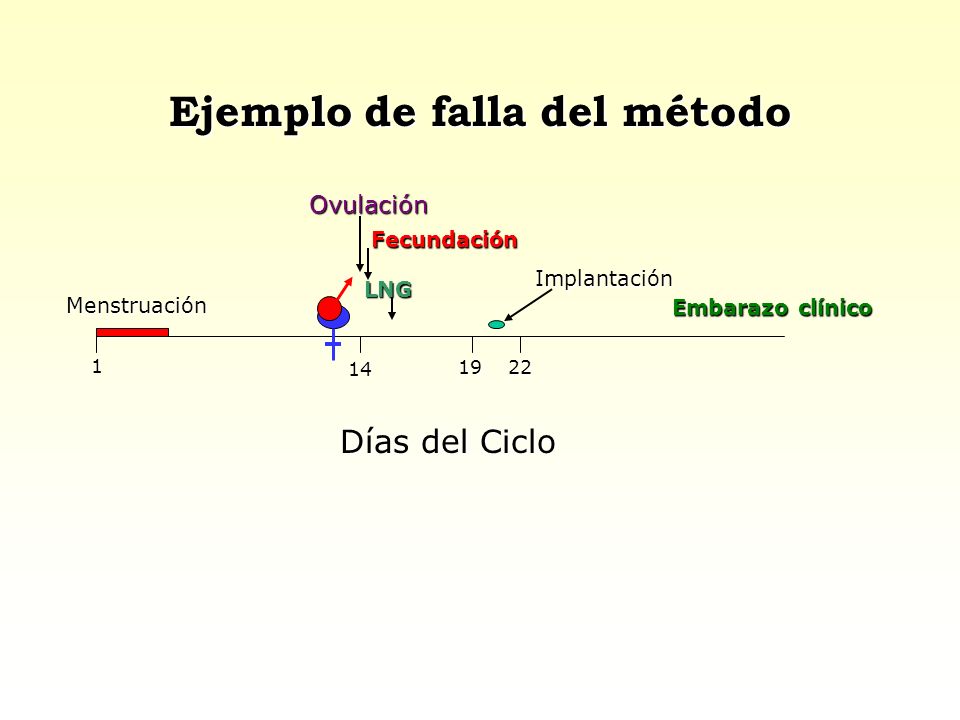 Ejemplo de falla del método

Ovulación

Fecundación

LNG

Implantación

Menstruación

Embarazo clínico

1

14

19

22

Días del Ciclo